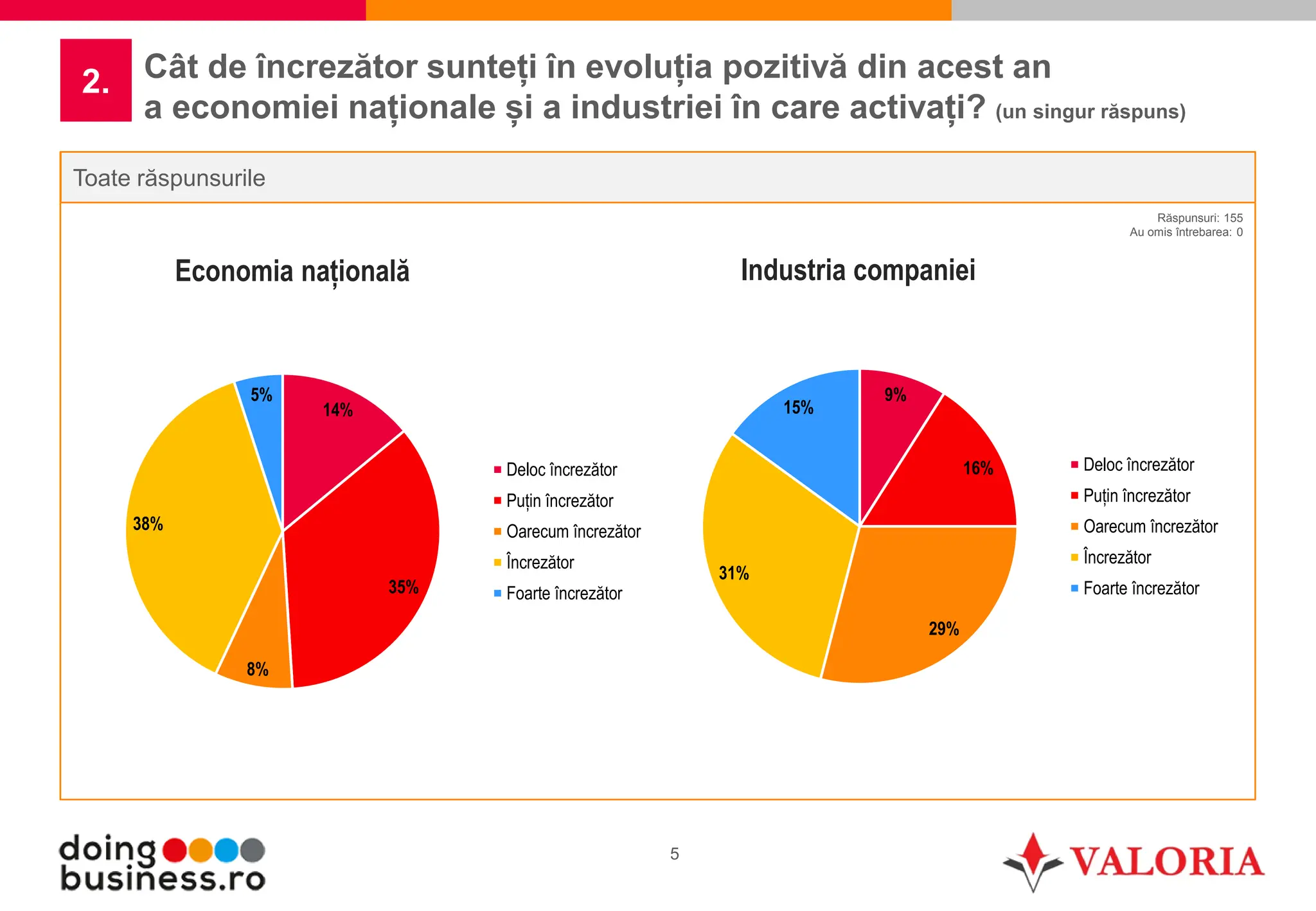 2. Cât de încrezător sunteți în evoluția pozitivă din acest an a economiei naționale și a industriei în care activați? (un singur răspuns)

Toate răspunsurile

Răspunsuri: 155
Au omis întrebarea: 0

Economia națională

14%
35%
8%
38%
5%

Deloc încrezător
Puțin încrezător
Oarecum încrezător
Încrezător
Foarte încrezător

Industria companiei

9%
16%
29%
31%
15%

Deloc încrezător
Puțin încrezător
Oarecum încrezător
Încrezător
Foarte încrezător

doing business.ro

5

VALORIA